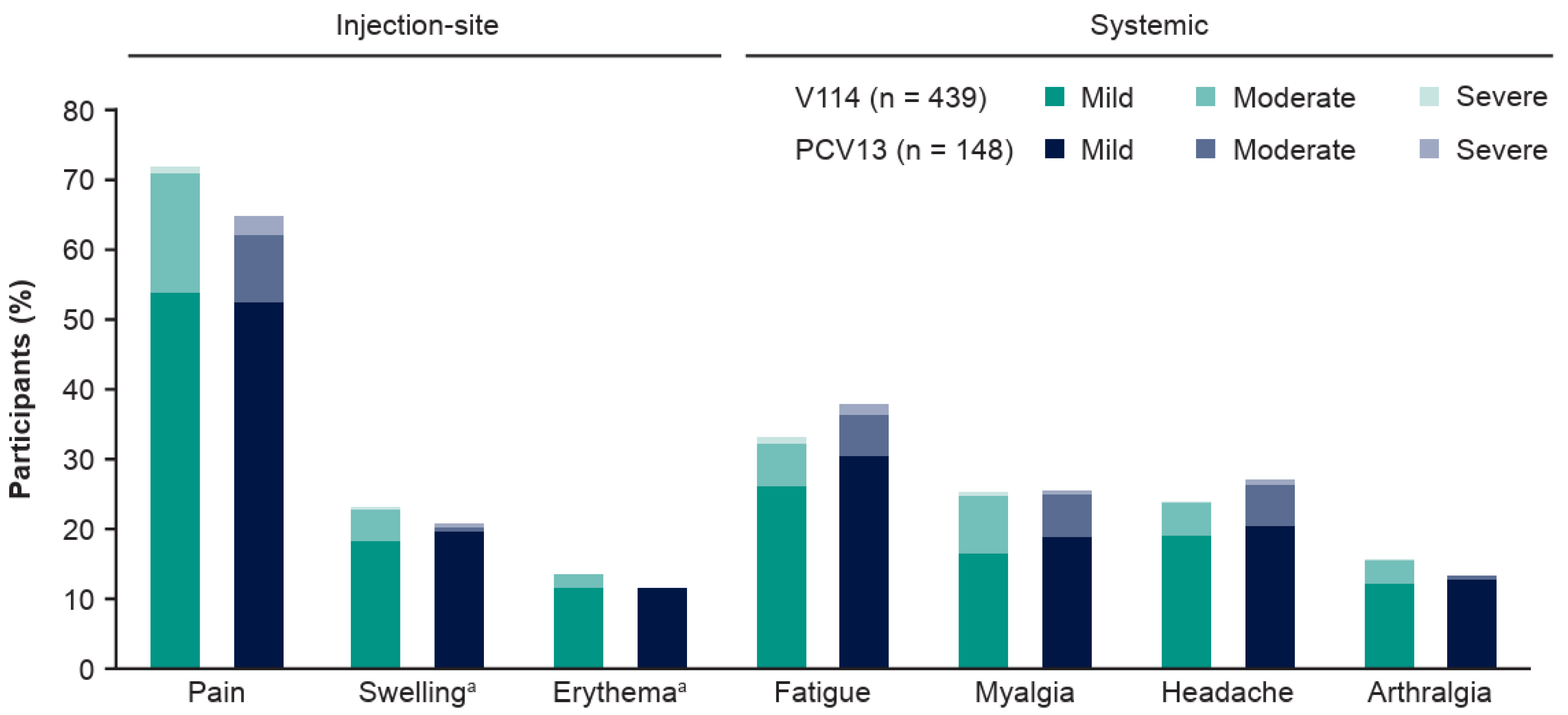 Injection-site

Systemic

V114 (n = 439) Mild Moderate Severe
PCV13 (n = 148) Mild Moderate Severe

Participants (%)

80
70
60
50
40
30
20
10
0

Pain
Swelling$^a$
Erythema$^a$
Fatigue
Myalgia
Headache
Arthralgia